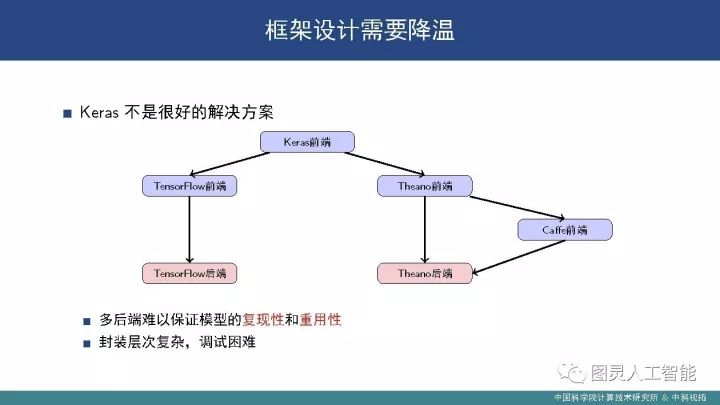 框架设计需要降温

Keras 不是很好的解决方案

Keras前端

TensorFlow前端

Theano前端

Caffe前端

TensorFlow后端

Theano后端

多后端难以保证模型的复现性和重用性

封装层次复杂，调试困难

图灵人工智能

中国科学院计算技术研究所 & 中科视拓